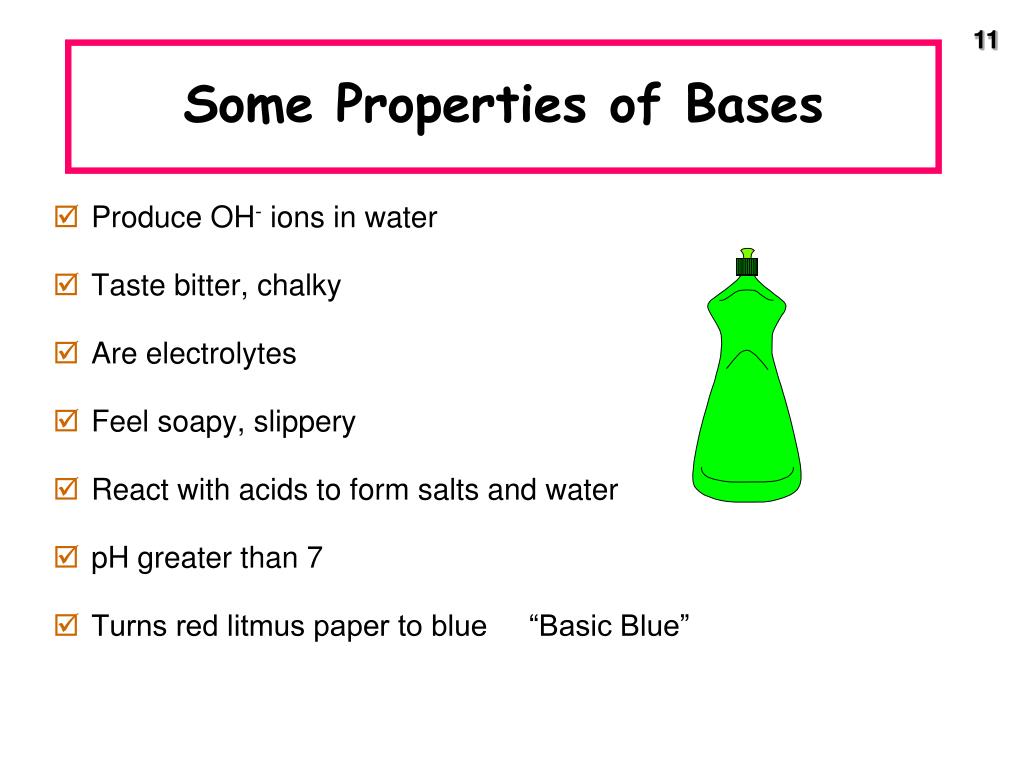 11

Some Properties of Bases

☑ Produce $OH^-$ ions in water

☑ Taste bitter, chalky

☑ Are electrolytes

☑ Feel soapy, slippery

☑ React with acids to form salts and water

☑ pH greater than 7

☑ Turns red litmus paper to blue “Basic Blue”